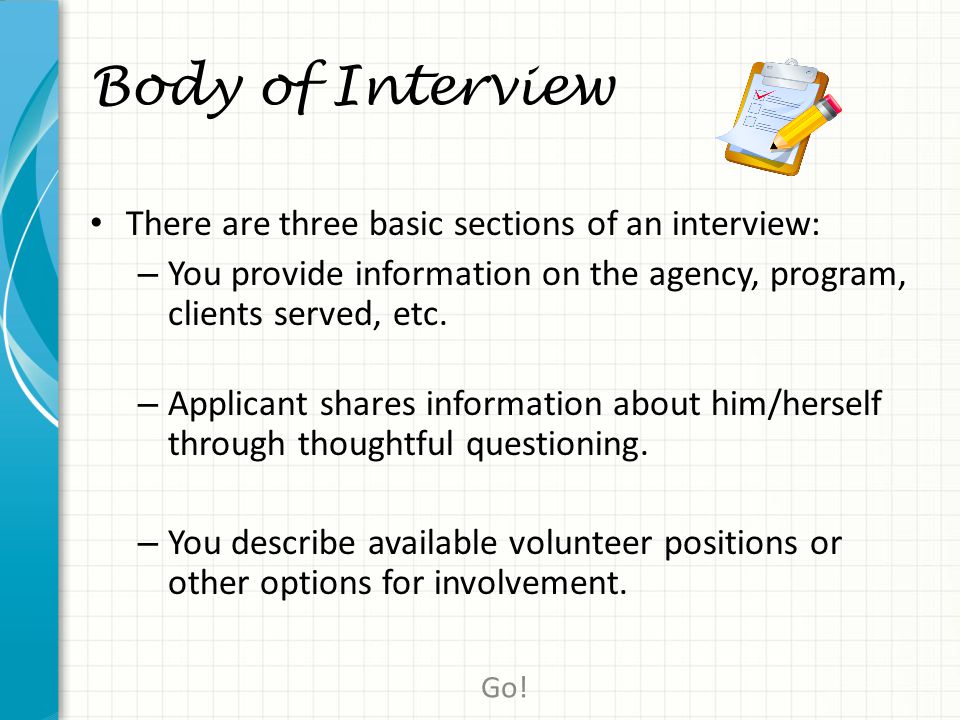 Body of Interview

• There are three basic sections of an interview:
– You provide information on the agency, program, clients served, etc.

– Applicant shares information about him/herself through thoughtful questioning.

– You describe available volunteer positions or other options for involvement.

Go!